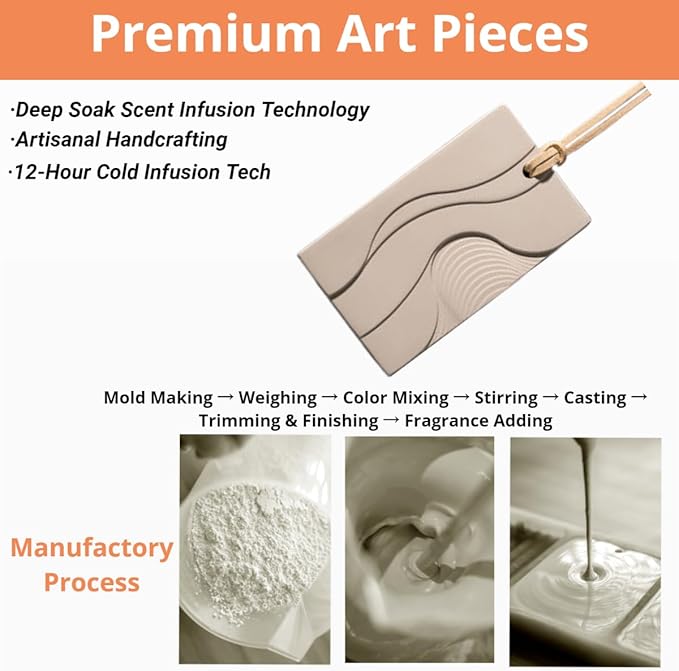 Premium Art Pieces

·Deep Soak Scent Infusion Technology
·Artisanal Handcrafting
·12-Hour Cold Infusion Tech

Mold Making → Weighing → Color Mixing → Stirring → Casting → Trimming & Finishing → Fragrance Adding

Manufactory Process